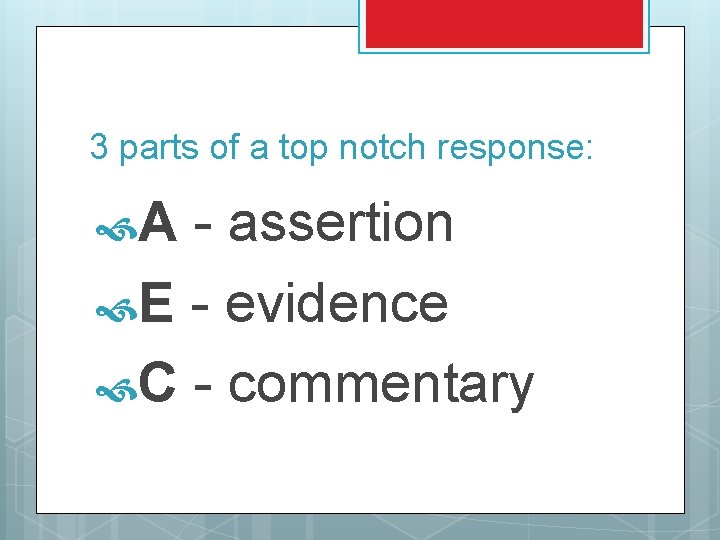 3 parts of a top notch response:

A - assertion

E - evidence

C - commentary